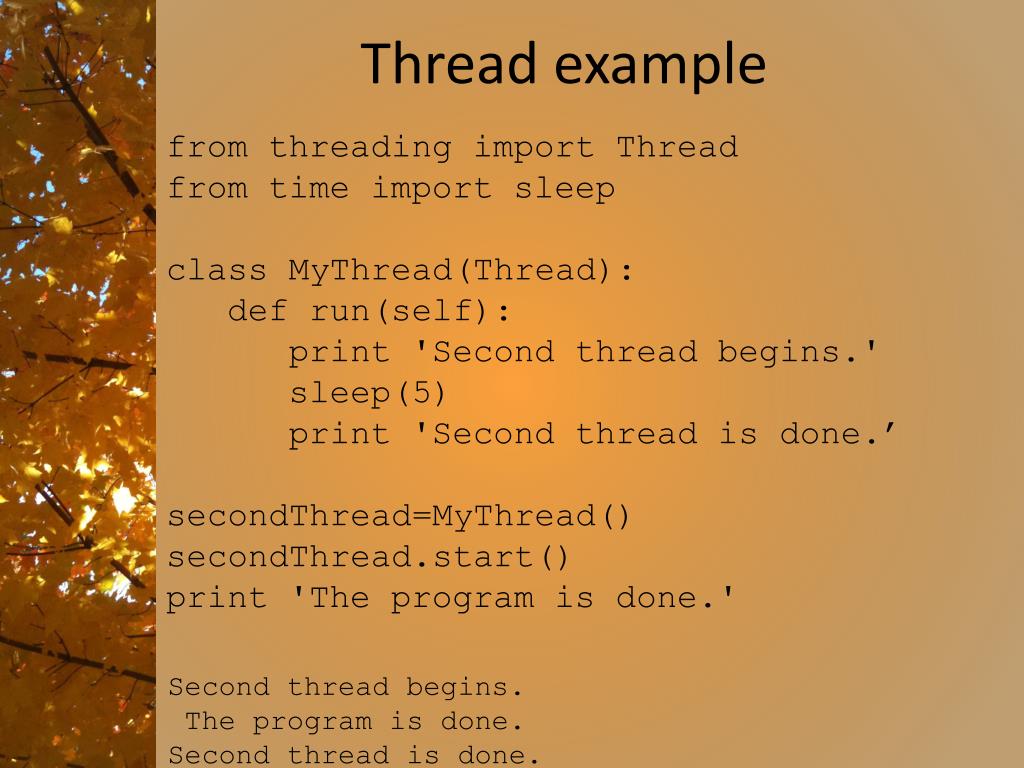 Thread example

from threading import Thread
from time import sleep

class MyThread(Thread):
    def run(self):
        print 'Second thread begins.'
        sleep(5)
        print 'Second thread is done.’

secondThread=MyThread()
secondThread.start()
print 'The program is done.'

Second thread begins.
 The program is done.
Second thread is done.